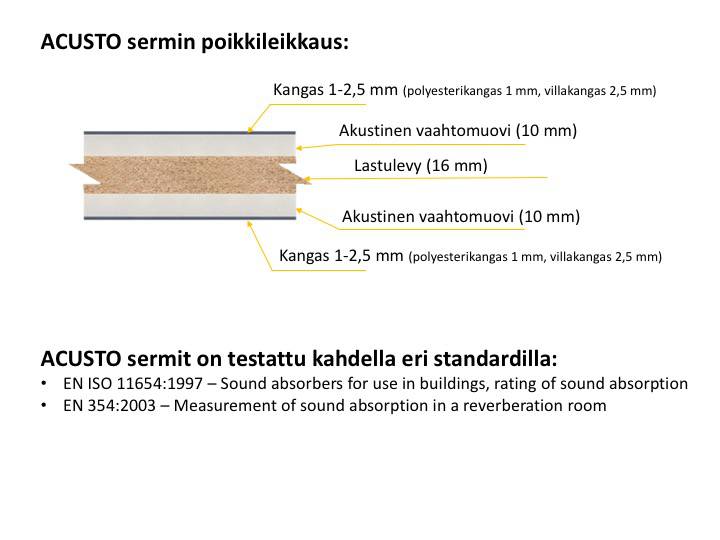 ACUSTO sermin poikkileikkaus:

Kangas 1-2,5 mm (polyesterikangas 1 mm, villakangas 2,5 mm)

Akustinen vaahtomuovi (10 mm)

Lastulevy (16 mm)

Akustinen vaahtomuovi (10 mm)

Kangas 1-2,5 mm (polyesterikangas 1 mm, villakangas 2,5 mm)

ACUSTO sermit on testattu kahdella eri standardilla:

• EN ISO 11654:1997 – Sound absorbers for use in buildings, rating of sound absorption
• EN 354:2003 – Measurement of sound absorption in a reverberation room